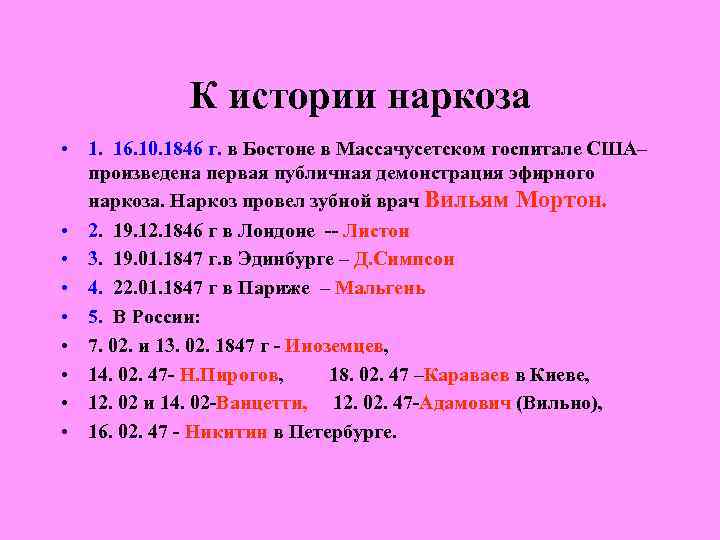 К истории наркоза

• 1. 16.10.1846 г. в Бостоне в Массачусетском госпитале США– произведена первая публичная демонстрация эфирного наркоза. Наркоз провел зубной врач Вильям Мортон.
• 2. 19.12.1846 г в Лондоне -- Листон
• 3. 19.01.1847 г.в Эдинбурге – Д.Симпсон
• 4. 22.01.1847 г в Париже – Мальгень
• 5. В России:
• 7. 02. и 13. 02. 1847 г - Иноземцев,
• 14. 02. 47- Н.Пирогов, 18. 02. 47 –Караваев в Киеве,
• 12. 02 и 14. 02-Ванцетти, 12. 02. 47-Адамович (Вильно),
• 16. 02. 47 - Никитин в Петербурге.